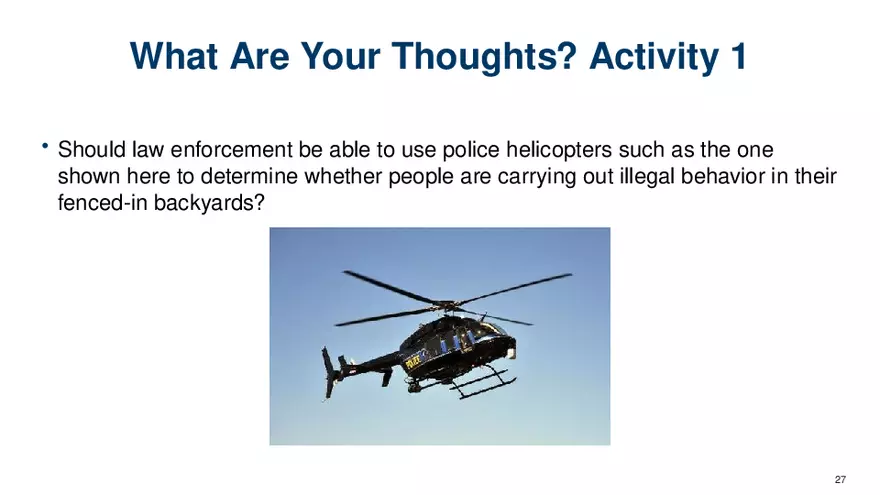 What Are Your Thoughts? Activity 1

• Should law enforcement be able to use police helicopters such as the one shown here to determine whether people are carrying out illegal behavior in their fenced-in backyards?

POLICE

27